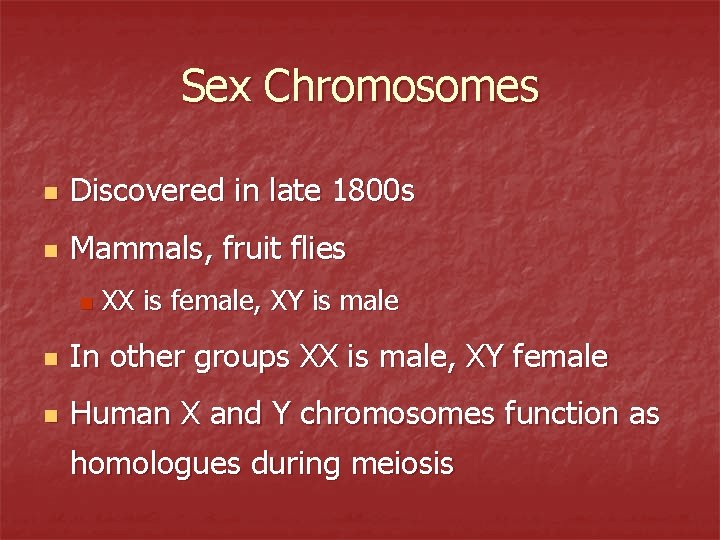 Sex Chromosomes

Discovered in late 1800s

Mammals, fruit flies

XX is female, XY is male

In other groups XX is male, XY female

Human X and Y chromosomes function as homologues during meiosis